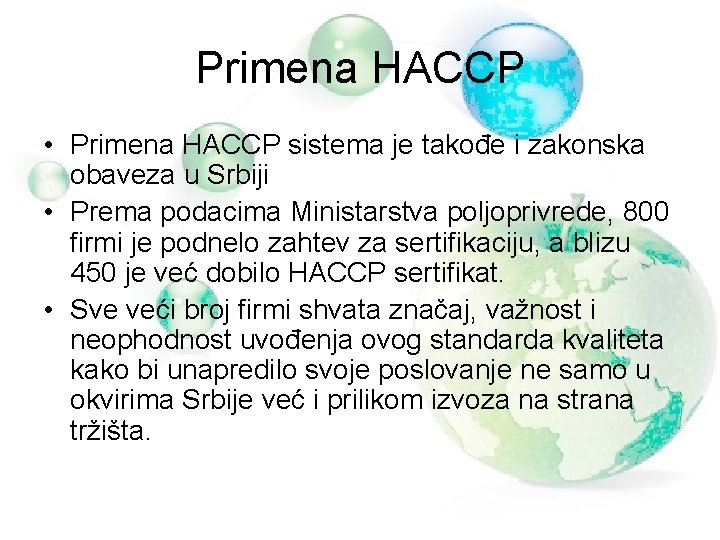 Primena HACCP

• Primena HACCP sistema je takođe i zakonska obaveza u Srbiji
• Prema podacima Ministarstva poljoprivrede, 800 firmi je podnelo zahtev za sertifikaciju, a blizu 450 je već dobilo HACCP sertifikat.
• Sve veći broj firmi shvata značaj, važnost i neophodnost uvođenja ovog standarda kvaliteta kako bi unapredilo svoje poslovanje ne samo u okvirima Srbije već i prilikom izvoza na strana tržišta.